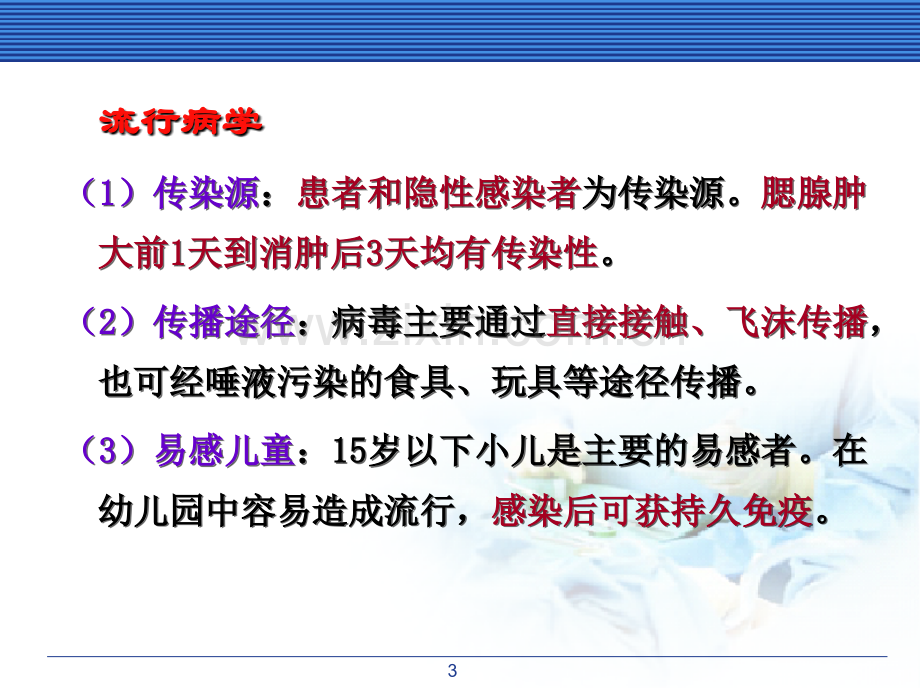 流行病学

（1）传染源：患者和隐性感染者为传染源。腮腺肿大前1天到消肿后3天均有传染性。

（2）传播途径：病毒主要通过直接接触、飞沫传播，也可经唾液污染的食具、玩具等途径传播。

（3）易感儿童：15岁以下小儿是主要的易感者。在幼儿园中容易造成流行，感染后可获持久免疫。

3

www.zixin.com.cn